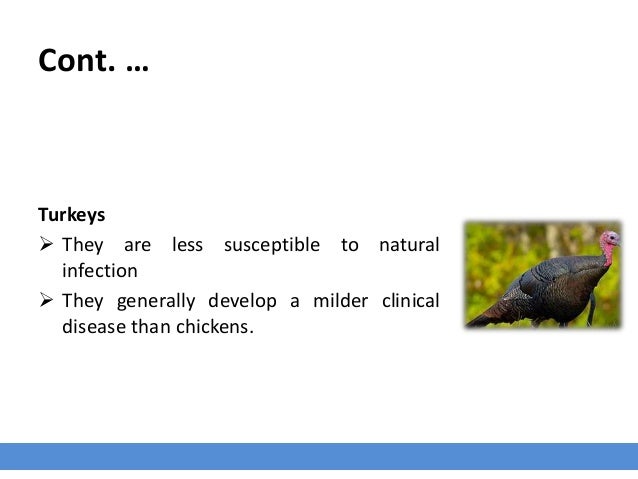 Cont. …

Turkeys

➢ They are less susceptible to natural infection

➢ They generally develop a milder clinical disease than chickens.